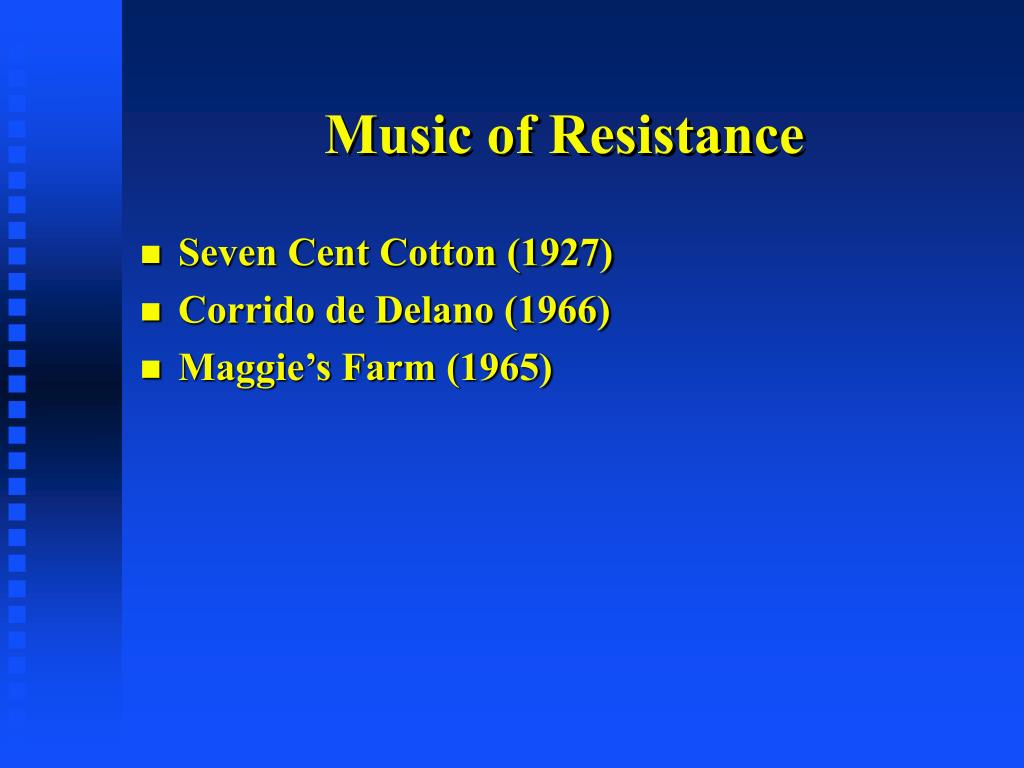 Music of Resistance

- Seven Cent Cotton (1927)
- Corrido de Delano (1966)
- Maggie’s Farm (1965)